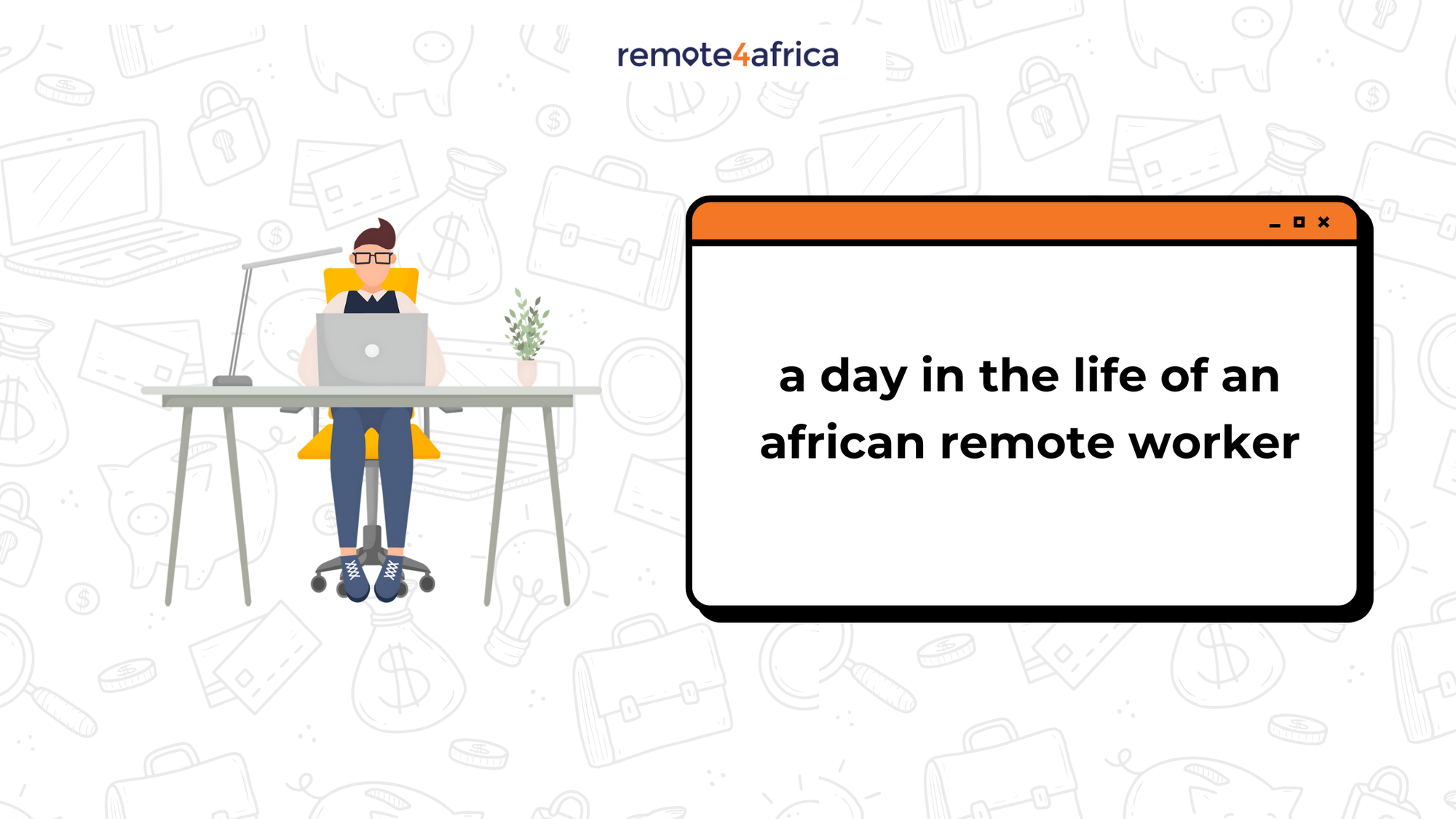 remote4africa

a day in the life of an african remote worker